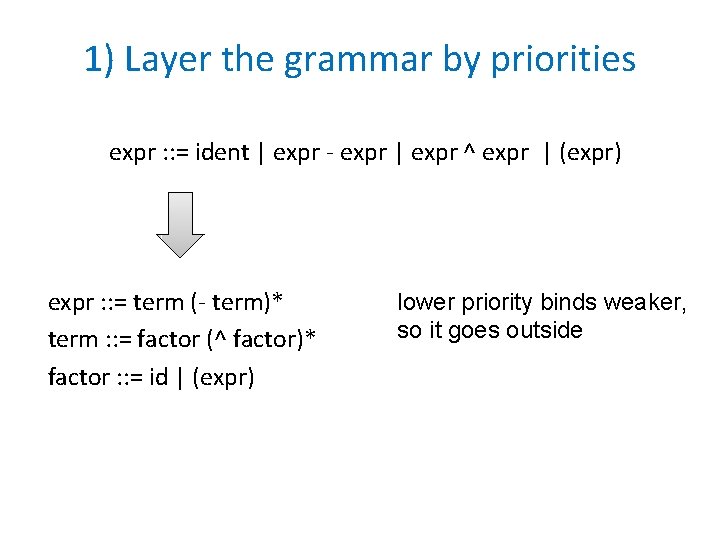 1) Layer the grammar by priorities

expr ::= ident | expr - expr | expr ^ expr | (expr)

expr ::= term (- term)*
term ::= factor (^ factor)*
factor ::= id | (expr)

lower priority binds weaker, so it goes outside